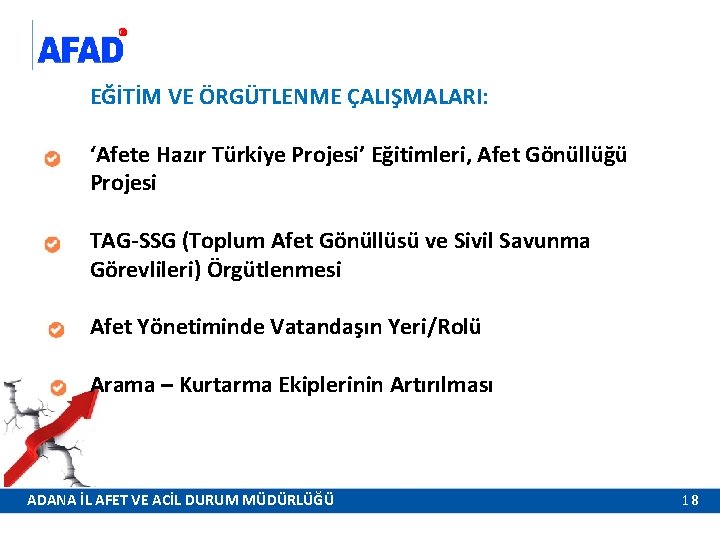 AFAD

EĞİTİM VE ÖRGÜTLENME ÇALIŞMALARI:

‘Afete Hazır Türkiye Projesi’ Eğitimleri, Afet Gönüllüğü Projesi

TAG-SSG (Toplum Afet Gönüllüsü ve Sivil Savunma Görevlileri) Örgütlenmesi

Afet Yönetiminde Vatandaşın Yeri/Rolü

Arama – Kurtarma Ekiplerinin Artırılması

ADANA İL AFET VE ACİL DURUM MÜDÜRLÜĞÜ

18